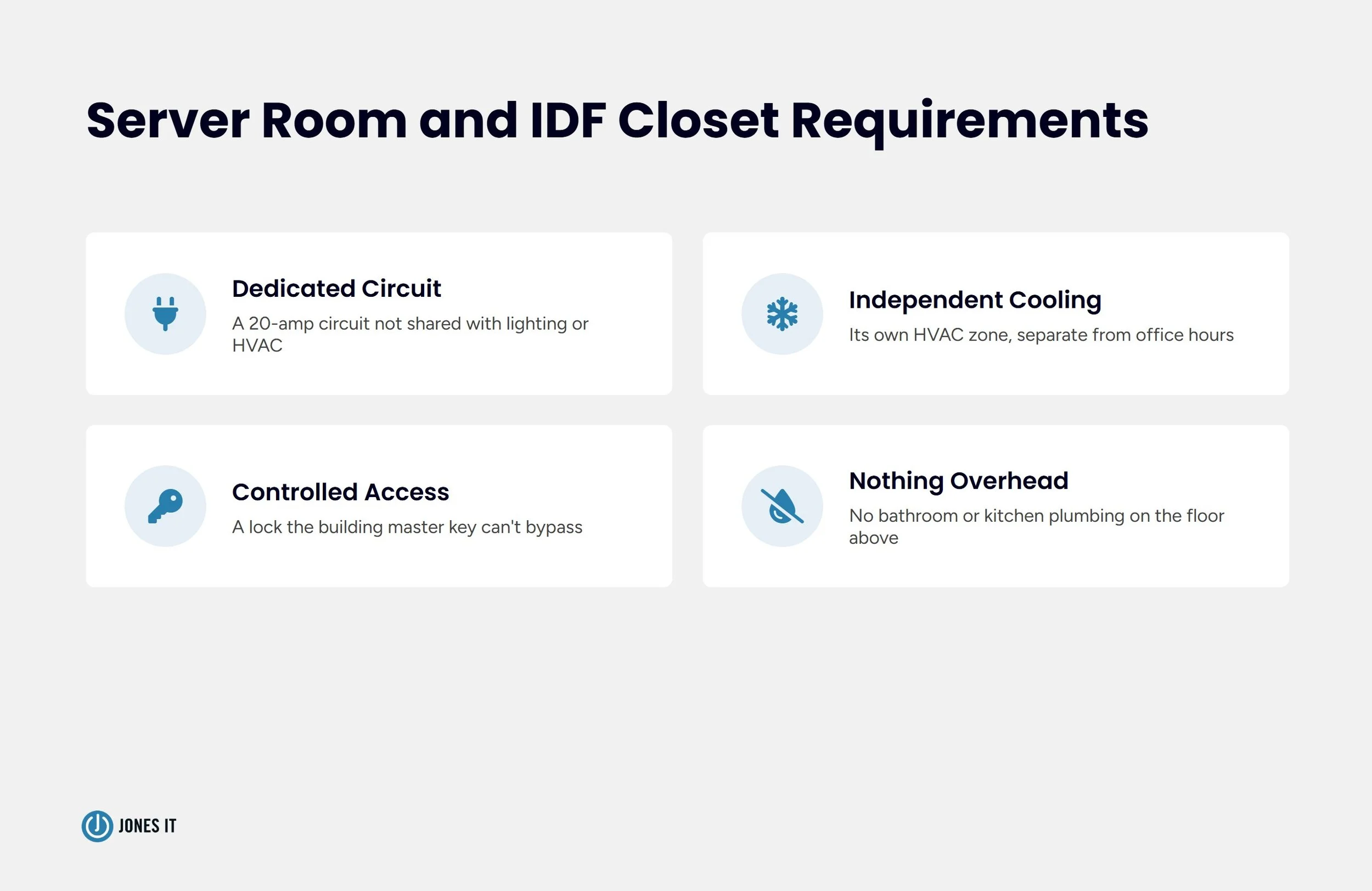 Server Room and IDF Closet Requirements

Dedicated Circuit
A 20-amp circuit not shared with lighting or HVAC

Independent Cooling
Its own HVAC zone, separate from office hours

Controlled Access
A lock the building master key can't bypass

Nothing Overhead
No bathroom or kitchen plumbing on the floor above

JONES IT